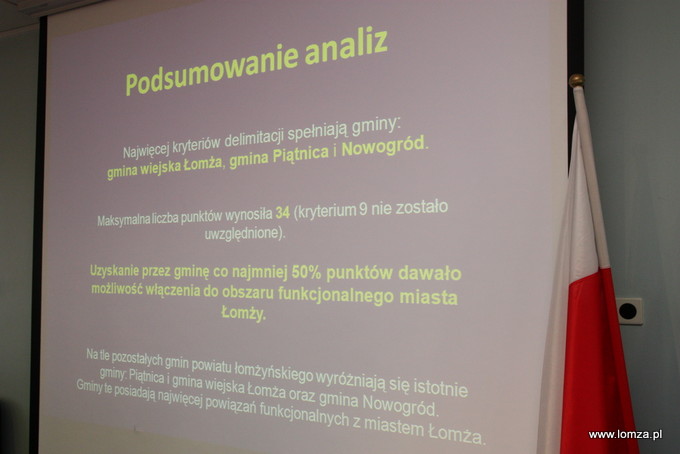 Podsumowanie analiz

Najwięcej kryteriów delimitacji spełniają gminy: gmina wiejska Łomża, gmina Piątnica i Nowogród.

Maksymalna liczba punktów wynosiła 34 (kryterium 9 nie zostało uwzględnione).

Uzyskanie przez gminę co najmniej 50% punktów dawało możliwość włączenia do obszaru funkcjonalnego miasta Łomży.

Na tle pozostałych gmin powiatu łomżyńskiego wyróżniają się istotnie gminy: Piątnica i gmina wiejska Łomża oraz gmina Nowogród. Gminy te posiadają najwięcej powiązań funkcjonalnych z miastem Łomża.

www.lomza.pl